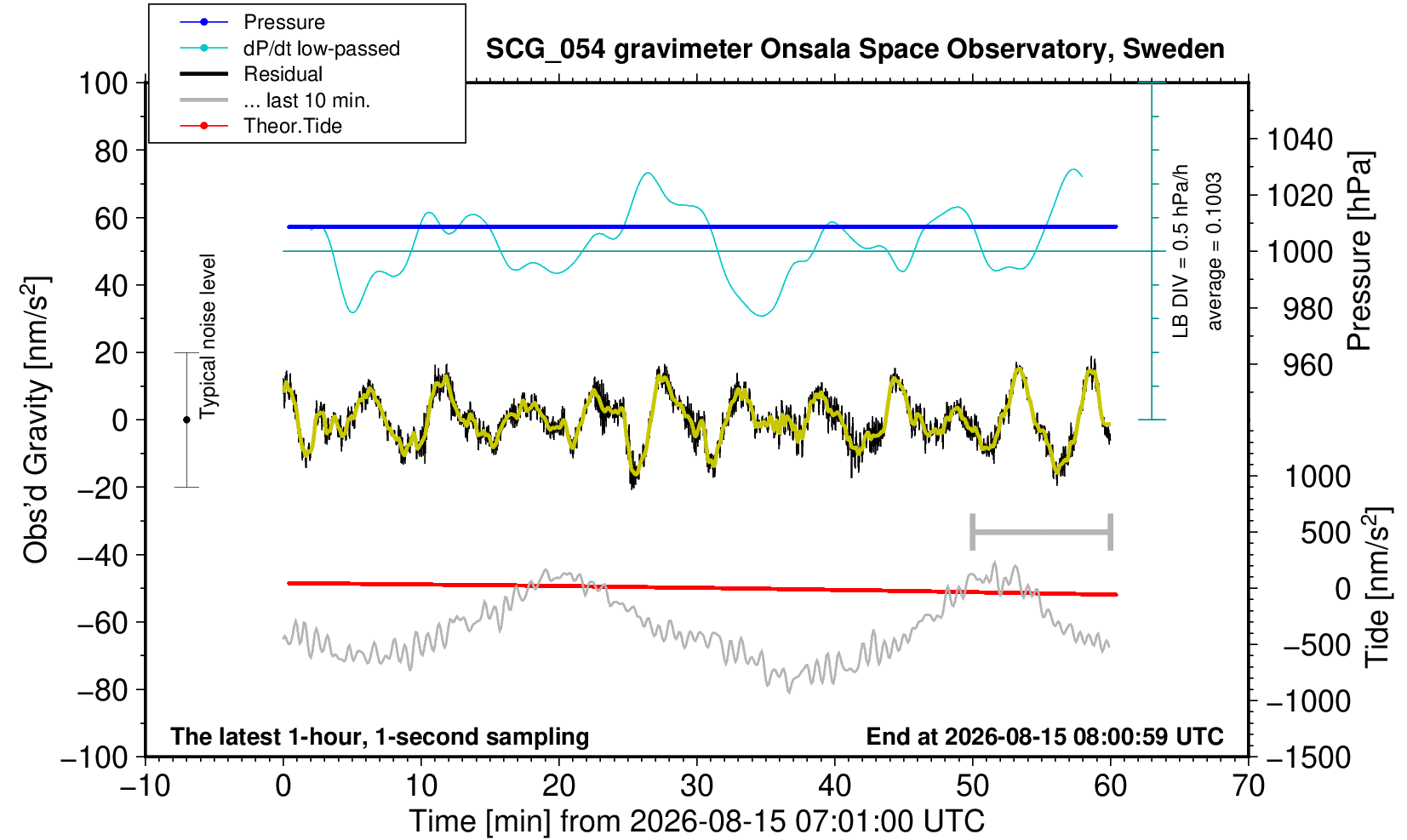 Pressure
dP/dt low-passed
Residual
... last 10 min.
Theor.Tide

SCG_054 gravimeter Onsala Space Observatory, Sweden

100
80
60
40
20
0
−20
−40
−60
−80
−100

Obs'd Gravity [nm/s$^2$]

Typical noise level

LB DIV = 0.5 hPa/h
average = 0.1003

1040
1020
1000
980
960

Pressure [hPa]

1000
500
0
−500
−1000
−1500

Tide [nm/s$^2$]

The latest 1-hour, 1-second sampling
End at 2026-08-15 08:00:59 UTC

−10
0
10
20
30
40
50
60
70

Time [min] from 2026-08-15 07:01:00 UTC